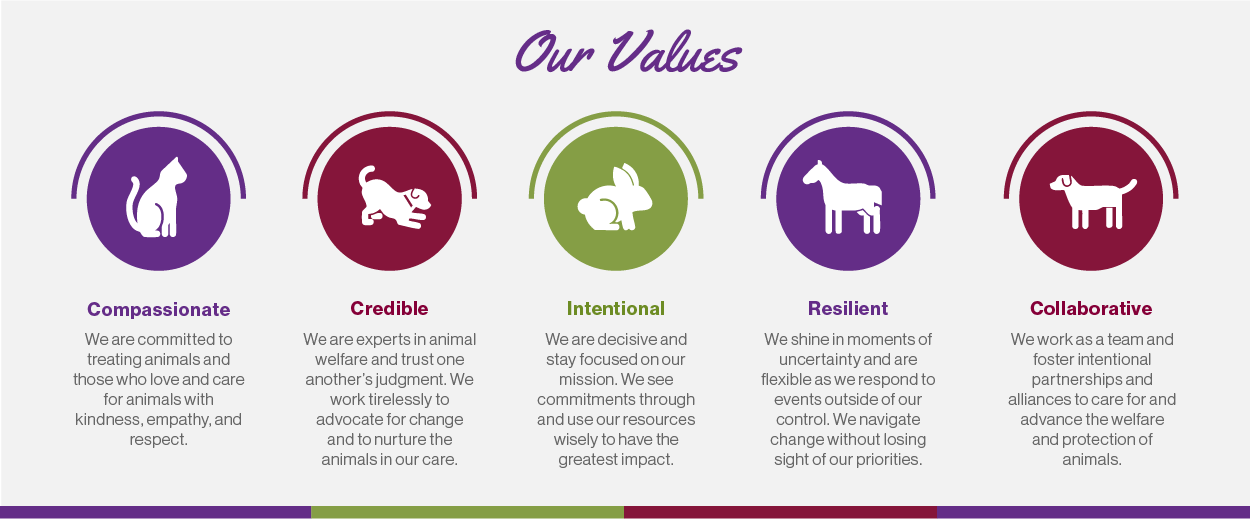 Our Values

Compassionate

We are committed to treating animals and those who love and care for animals with kindness, empathy, and respect.

Credible

We are experts in animal welfare and trust one another's judgment. We work tirelessly to advocate for change and to nurture the animals in our care.

Intentional

We are decisive and stay focused on our mission. We see commitments through and use our resources wisely to have the greatest impact.

Resilient

We shine in moments of uncertainty and are flexible as we respond to events outside of our control. We navigate change without losing sight of our priorities.

Collaborative

We work as a team and foster intentional partnerships and alliances to care for and advance the welfare and protection of animals.